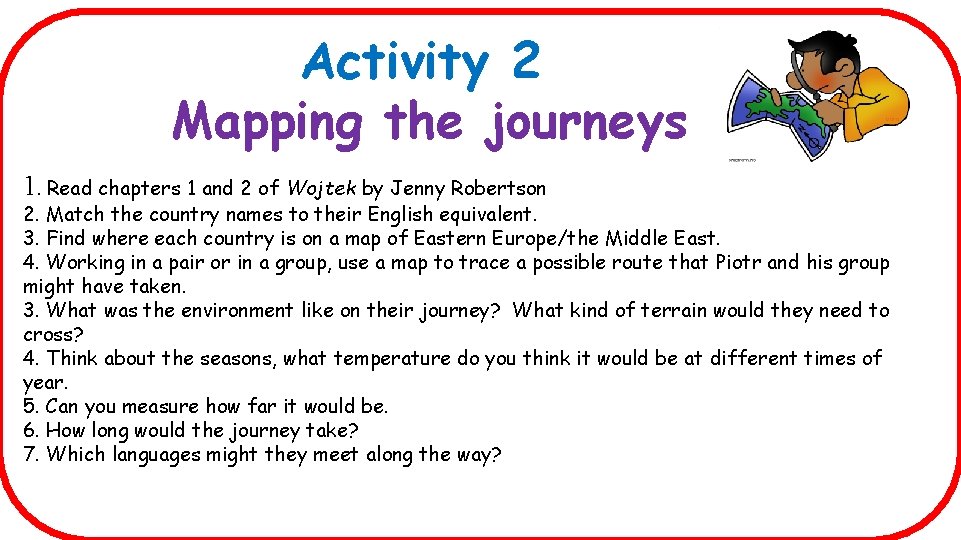 Activity 2
Mapping the journeys

1. Read chapters 1 and 2 of Wojtek by Jenny Robertson
2. Match the country names to their English equivalent.
3. Find where each country is on a map of Eastern Europe/the Middle East.
4. Working in a pair or in a group, use a map to trace a possible route that Piotr and his group might have taken.
3. What was the environment like on their journey? What kind of terrain would they need to cross?
4. Think about the seasons, what temperature do you think it would be at different times of year.
5. Can you measure how far it would be.
6. How long would the journey take?
7. Which languages might they meet along the way?